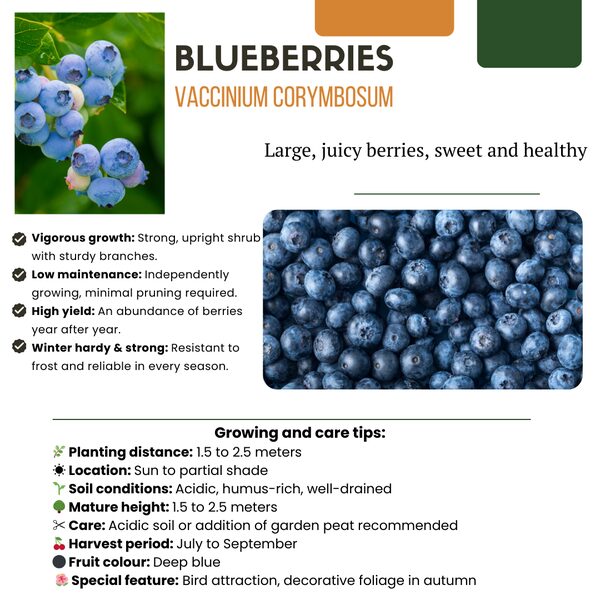 BLUEBERRIES
VACCINIUM CORYMBOSUM

Large, juicy berries, sweet and healthy

Vigorous growth: Strong, upright shrub with sturdy branches.
Low maintenance: Independently growing, minimal pruning required.
High yield: An abundance of berries year after year.
Winter hardy & strong: Resistant to frost and reliable in every season.

Growing and care tips:
Planting distance: 1.5 to 2.5 meters
Location: Sun to partial shade
Soil conditions: Acidic, humus-rich, well-drained
Mature height: 1.5 to 2.5 meters
Care: Acidic soil or addition of garden peat recommended
Harvest period: July to September
Fruit colour: Deep blue
Special feature: Bird attraction, decorative foliage in autumn